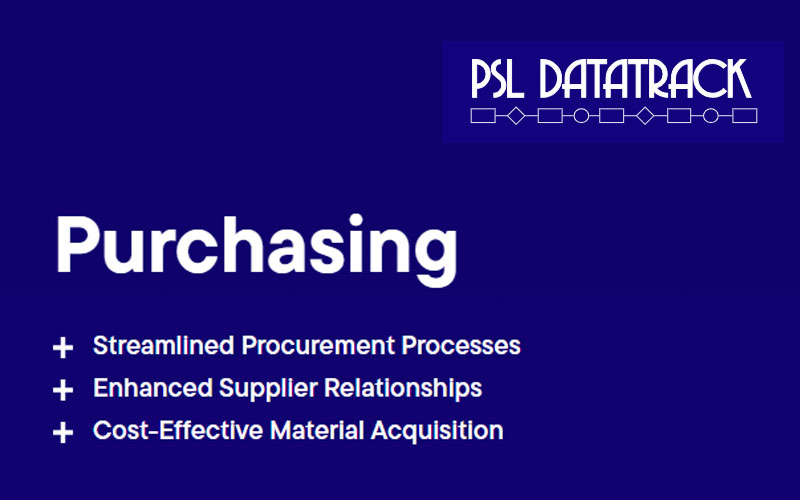 PSL DATATRACK

Purchasing

+ Streamlined Procurement Processes
+ Enhanced Supplier Relationships
+ Cost-Effective Material Acquisition